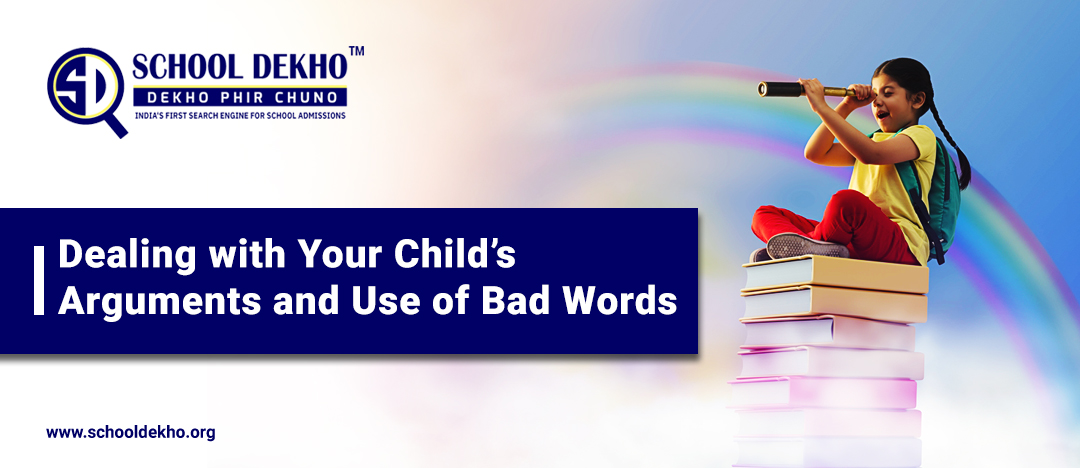 SD SCHOOL DEKHO™
DEKHO PHIR CHUNO
INDIA'S FIRST SEARCH ENGINE FOR SCHOOL ADMISSIONS

Dealing with Your Child's Arguments and Use of Bad Words

www.schooldekho.org